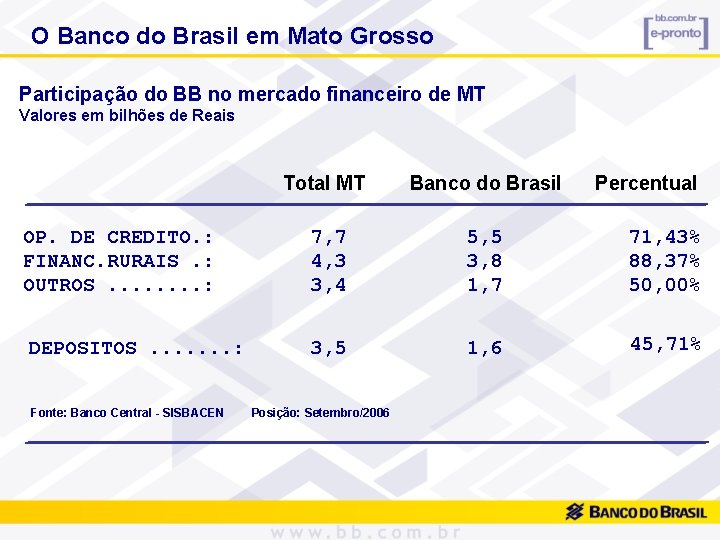 O Banco do Brasil em Mato Grosso

bb.com.br e-pronto

Participação do BB no mercado financeiro de MT
Valores em bilhões de Reais

| | Total MT | Banco do Brasil | Percentual |
|---|---|---|---|
| OP. DE CREDITO.: | 7,7 | 5,5 | 71,43% |
| FINANC.RURAIS .: | 4,3 | 3,8 | 88,37% |
| OUTROS ........: | 3,4 | 1,7 | 50,00% |
| DEPOSITOS .......: | 3,5 | 1,6 | 45,71% |

Fonte: Banco Central - SISBACEN Posição: Setembro/2006

BANCO DO BRASIL

www.bb.com.br